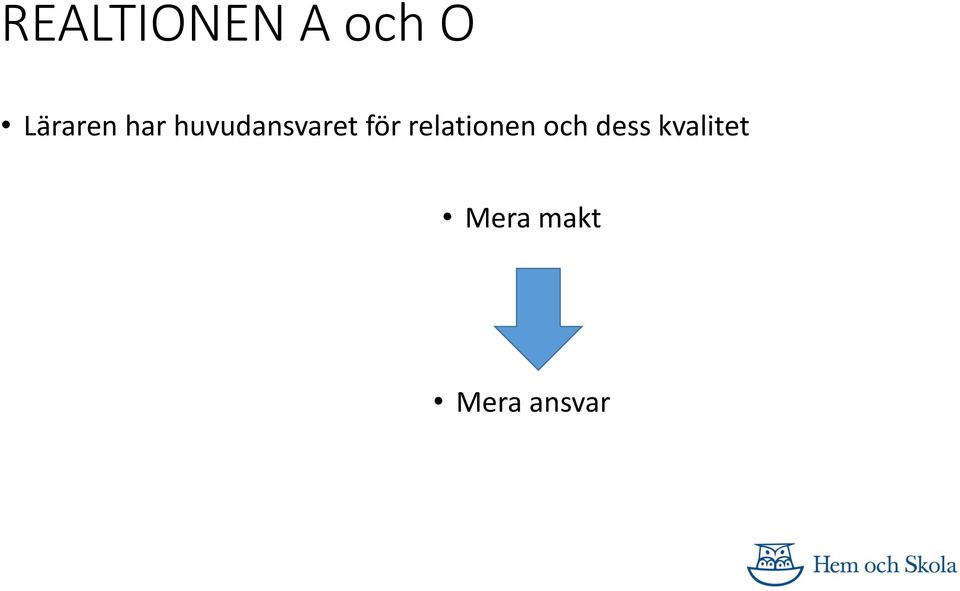 REALTIONEN A och O

• Läraren har huvudansvaret för relationen och dess kvalitet

• Mera makt

• Mera ansvar

Hem och Skola